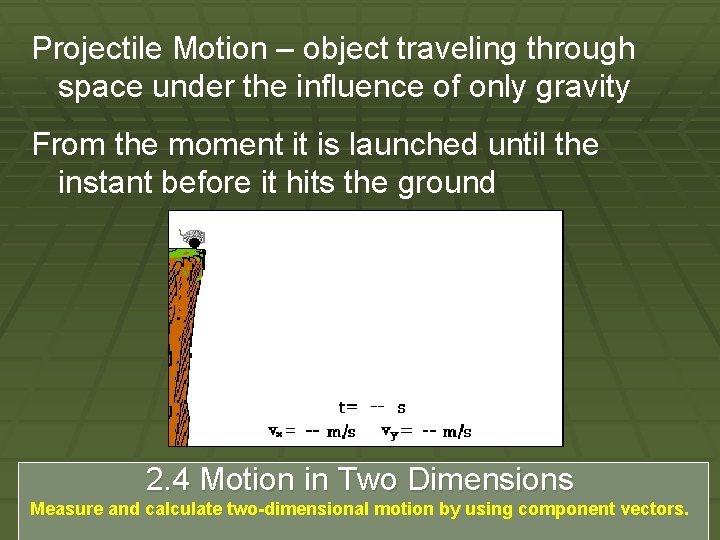 Projectile Motion – object traveling through space under the influence of only gravity

From the moment it is launched until the instant before it hits the ground

t= -- s

$v_x$ = -- m/s $v_y$ = -- m/s

2.4 Motion in Two Dimensions

Measure and calculate two-dimensional motion by using component vectors.